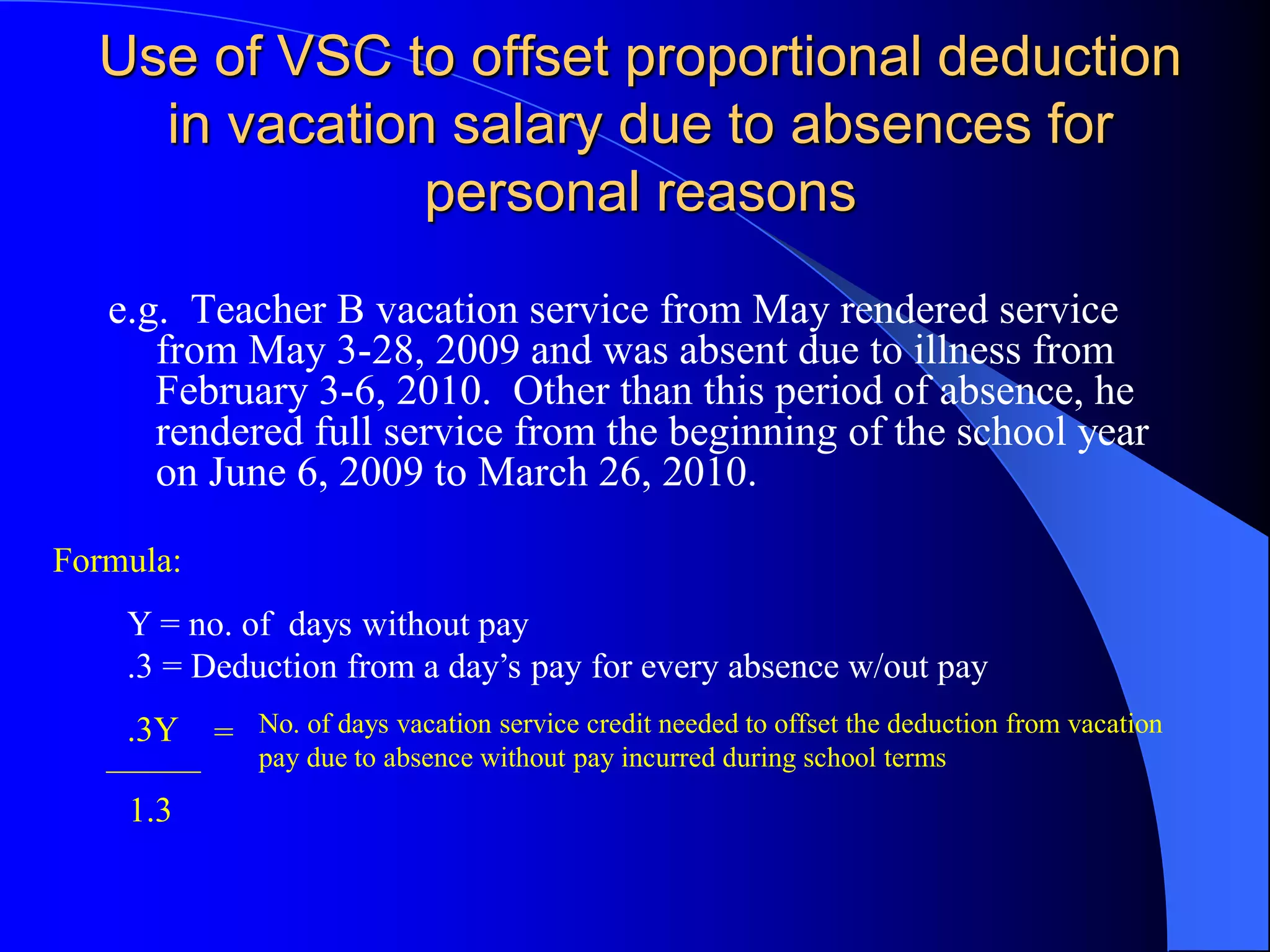 Use of VSC to offset proportional deduction in vacation salary due to absences for personal reasons

e.g. Teacher B vacation service from May rendered service from May 3-28, 2009 and was absent due to illness from February 3-6, 2010. Other than this period of absence, he rendered full service from the beginning of the school year on June 6, 2009 to March 26, 2010.

Formula:

Y = no. of days without pay
.3 = Deduction from a day’s pay for every absence w/out pay

$\frac{.3Y}{1.3}$ = No. of days vacation service credit needed to offset the deduction from vacation pay due to absence without pay incurred during school terms